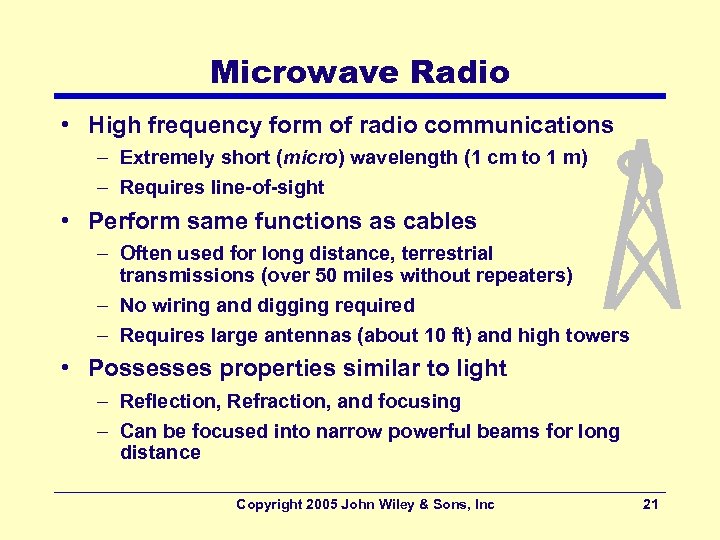 Microwave Radio

• High frequency form of radio communications
– Extremely short (micro) wavelength (1 cm to 1 m)
– Requires line-of-sight

• Perform same functions as cables
– Often used for long distance, terrestrial transmissions (over 50 miles without repeaters)
– No wiring and digging required
– Requires large antennas (about 10 ft) and high towers

• Possesses properties similar to light
– Reflection, Refraction, and focusing
– Can be focused into narrow powerful beams for long distance

Copyright 2005 John Wiley & Sons, Inc 21